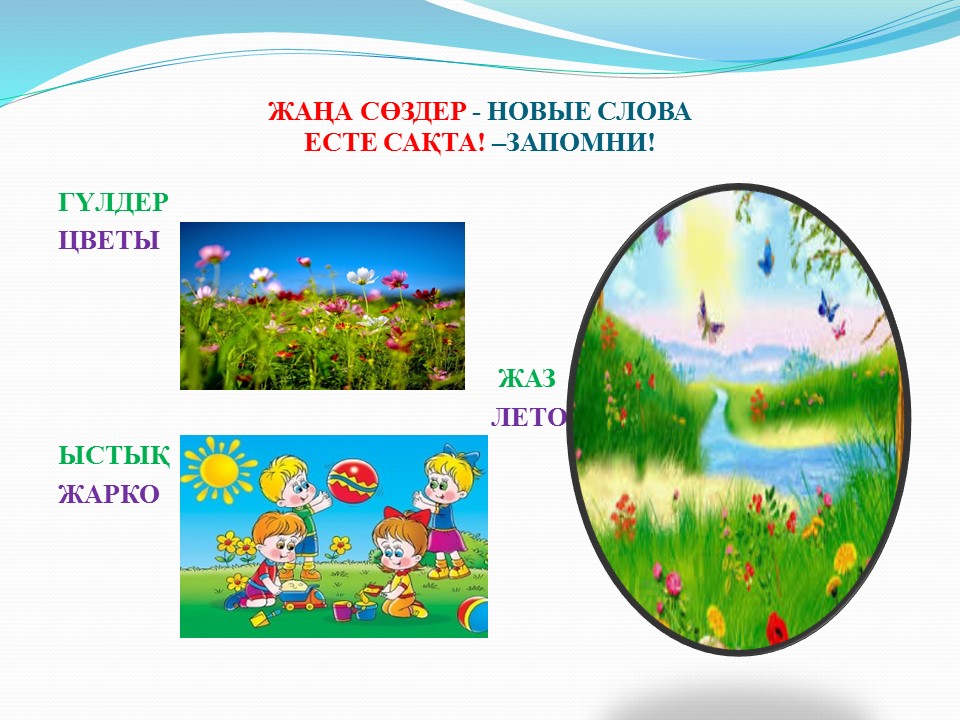 ЖАҢА СӨЗДЕР - НОВЫЕ СЛОВА
ЕСТЕ САҚТА! –ЗАПОМНИ!

ГҮЛДЕР
ЦВЕТЫ

ЖАЗ
ЛЕТО

ЫСТЫҚ
ЖАРКО